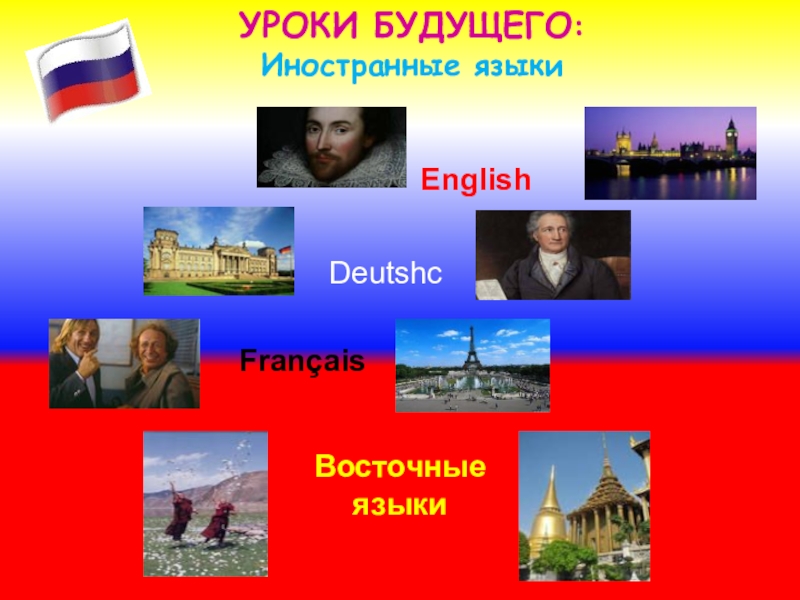 УРОКИ БУДУЩЕГО:
Иностранные языки

English

Deutshc

Français

Восточные языки